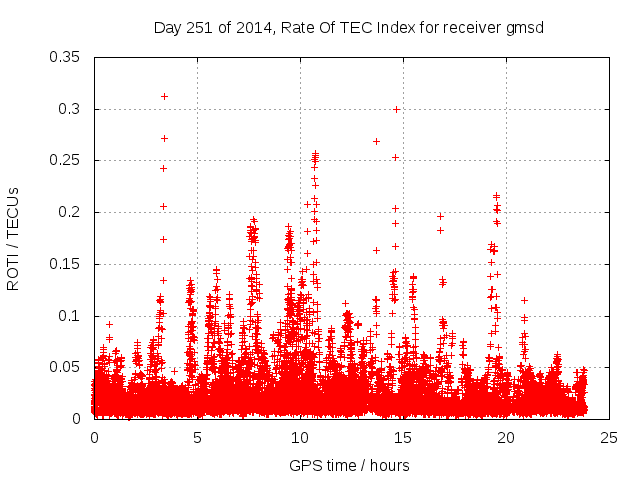 Day 251 of 2014, Rate Of TEC Index for receiver gmsd

ROTI / TECUs

0.35
0.3
0.25
0.2
0.15
0.1
0.05
0

0
5
10
15
20
25

GPS time / hours